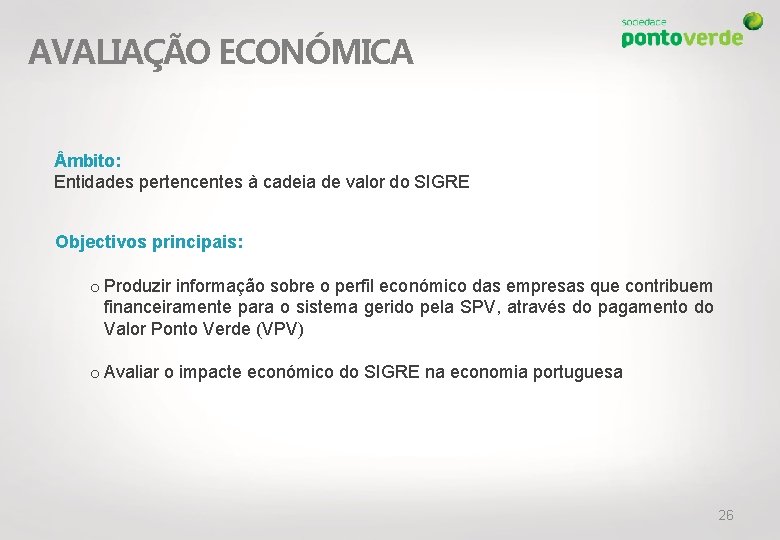 AVALIAÇÃO ECONÓMICA

sociedade
pontoverde

Âmbito:
Entidades pertencentes à cadeia de valor do SIGRE

Objectivos principais:

o Produzir informação sobre o perfil económico das empresas que contribuem financeiramente para o sistema gerido pela SPV, através do pagamento do Valor Ponto Verde (VPV)

o Avaliar o impacte económico do SIGRE na economia portuguesa

26